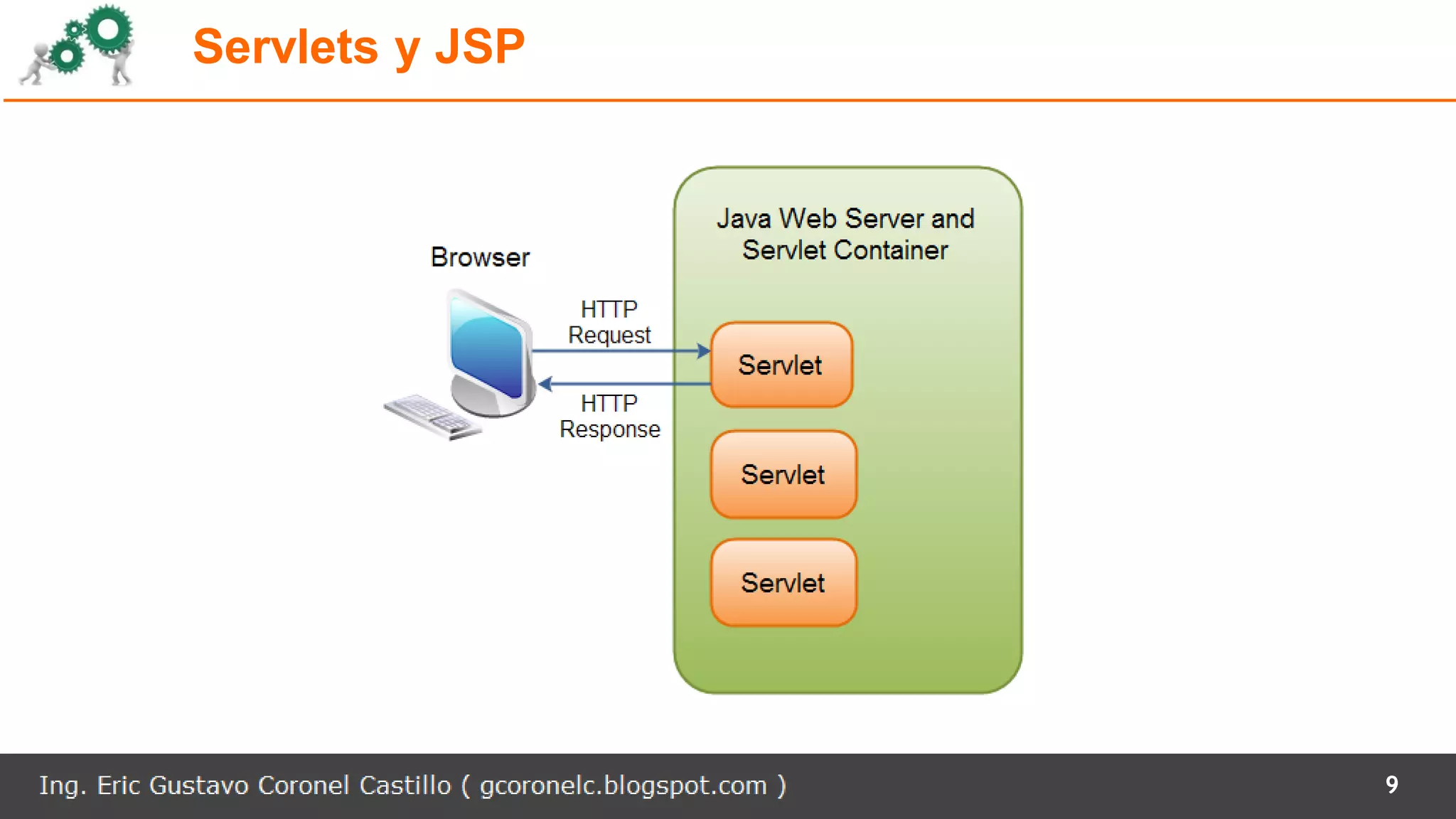 Servlets y JSP

Browser

HTTP Request

HTTP Response

Java Web Server and Servlet Container

Servlet

Servlet

Servlet

Ing. Eric Gustavo Coronel Castillo ( gcoronelc.blogspot.com )

9